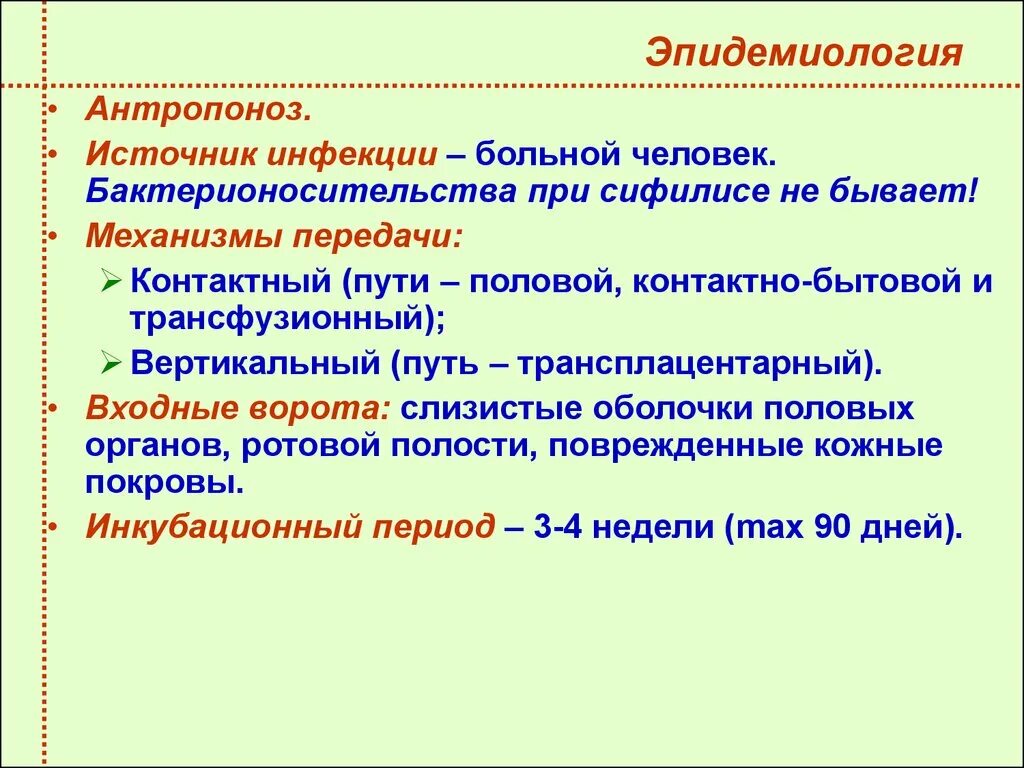 Эпидемиология

• Антропоноз.
• Источник инфекции – больной человек. Бактерионосительства при сифилисе не бывает!
• Механизмы передачи:
  ➢ Контактный (пути – половой, контактно-бытовой и трансфузионный);
  ➢ Вертикальный (путь – трансплацентарный).
• Входные ворота: слизистые оболочки половых органов, ротовой полости, поврежденные кожные покровы.
• Инкубационный период – 3-4 недели (max 90 дней).